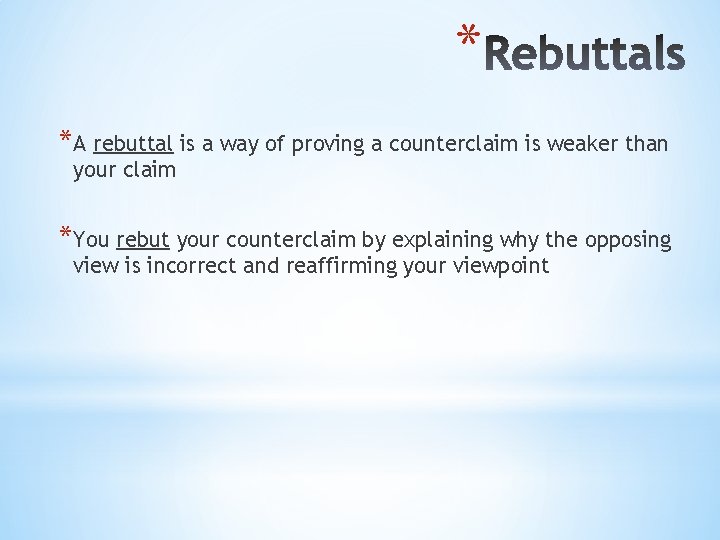 *Rebuttals

*A rebuttal is a way of proving a counterclaim is weaker than your claim

*You rebut your counterclaim by explaining why the opposing view is incorrect and reaffirming your viewpoint